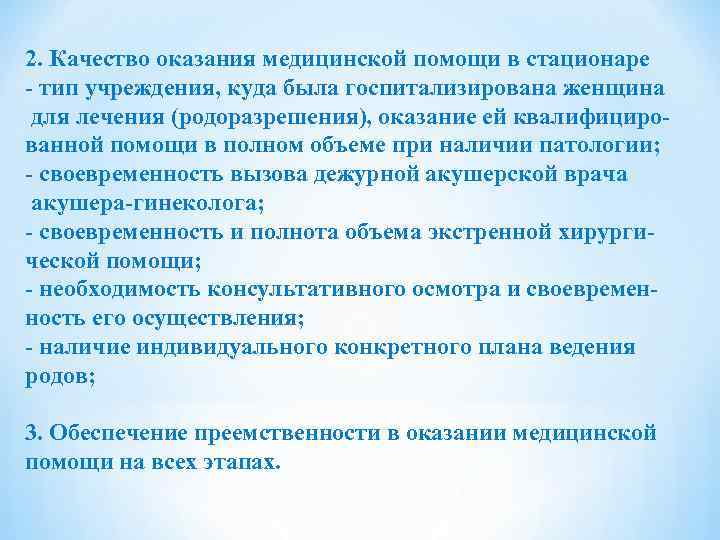 2. Качество оказания медицинской помощи в стационаре
- тип учреждения, куда была госпитализирована женщина для лечения (родоразрешения), оказание ей квалифицированной помощи в полном объеме при наличии патологии;
- своевременность вызова дежурной акушерской врача акушера-гинеколога;
- своевременность и полнота объема экстренной хирургической помощи;
- необходимость консультативного осмотра и своевременность его осуществления;
- наличие индивидуального конкретного плана ведения родов;

3. Обеспечение преемственности в оказании медицинской помощи на всех этапах.